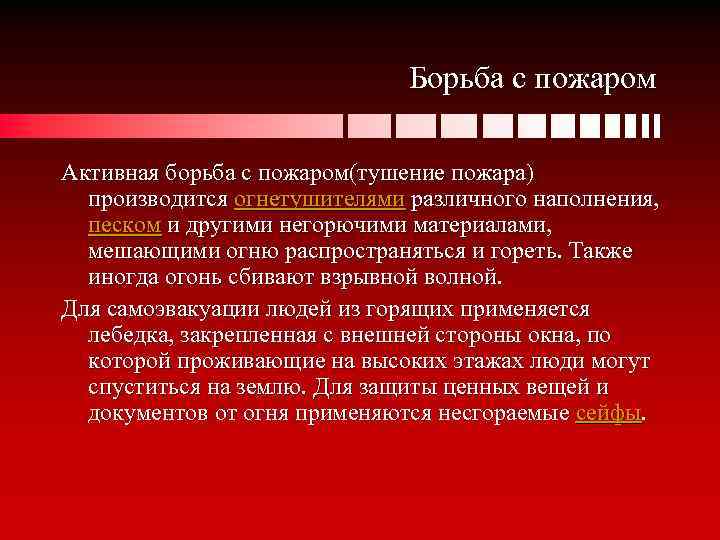 Борьба с пожаром

Активная борьба с пожаром(тушение пожара) производится огнетушителями различного наполнения, песком и другими негорючими материалами, мешающими огню распространяться и гореть. Также иногда огонь сбивают взрывной волной.

Для самоэвакуации людей из горящих применяется лебедка, закрепленная с внешней стороны окна, по которой проживающие на высоких этажах люди могут спуститься на землю. Для защиты ценных вещей и документов от огня применяются несгораемые сейфы.